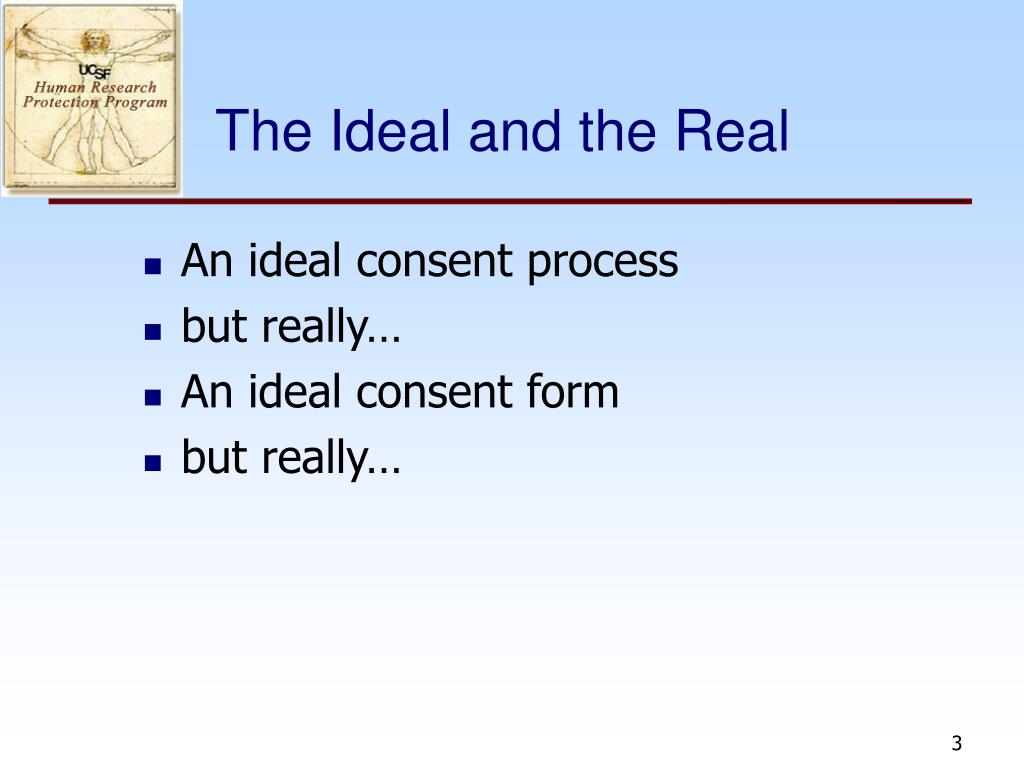 UCSF
Human Research
Protection Program

The Ideal and the Real

- An ideal consent process
- but really…
- An ideal consent form
- but really…

3